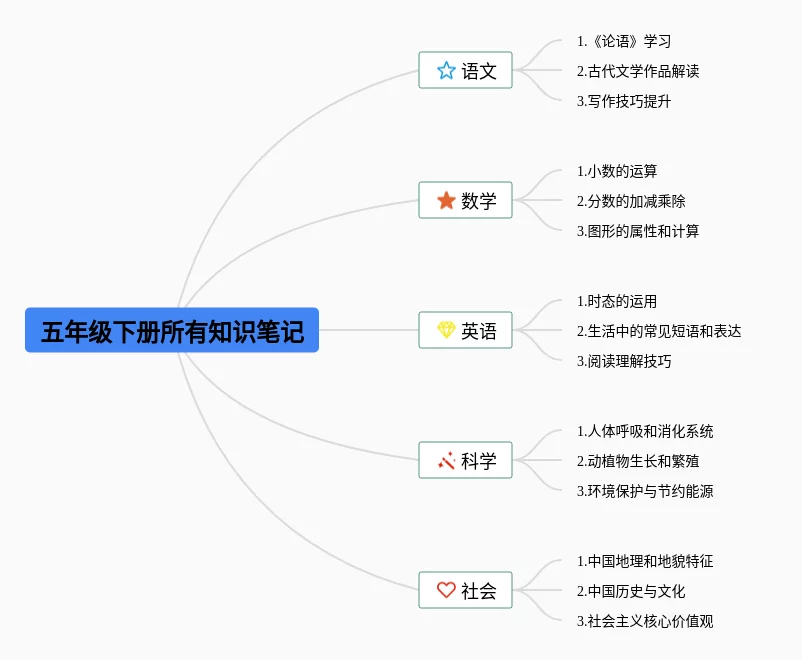 五年级下册所有知识笔记

语文
1.《论语》学习
2.古代文学作品解读
3.写作技巧提升

数学
1.小数的运算
2.分数的加减乘除
3.图形的属性和计算

英语
1.时态的运用
2.生活中的常见短语和表达
3.阅读理解技巧

科学
1.人体呼吸和消化系统
2.动植物生长和繁殖
3.环境保护与节约能源

社会
1.中国地理和地貌特征
2.中国历史与文化
3.社会主义核心价值观